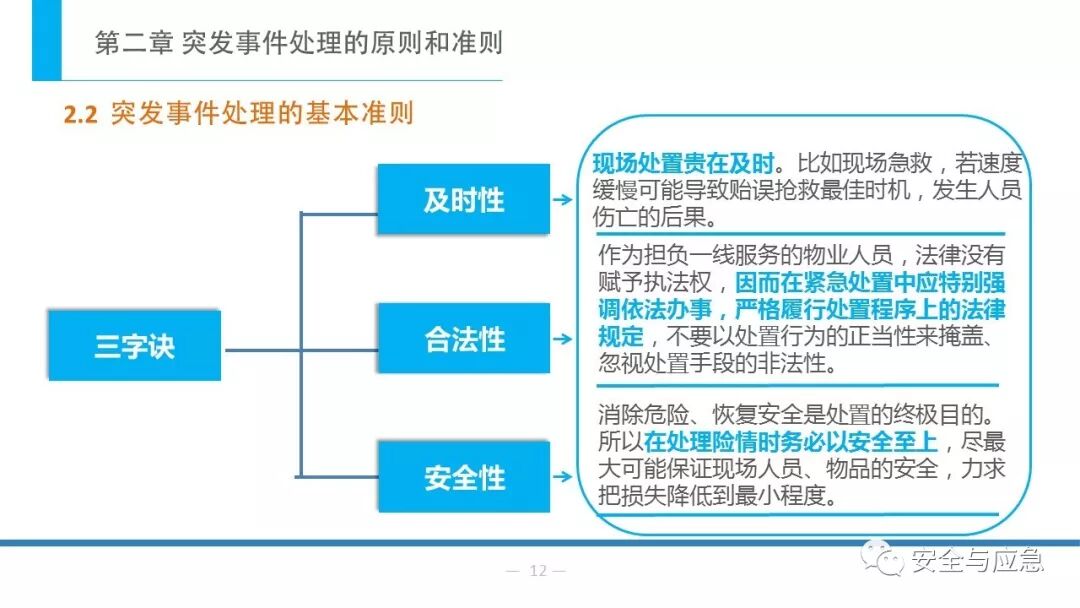 第二章 突发事件处理的原则和准则

2.2 突发事件处理的基本准则

三字诀

及时性

合法性

安全性

现场处置贵在及时。比如现场急救，若速度缓慢可能导致贻误抢救最佳时机，发生人员伤亡的后果。

作为担负一线服务的物业人员，法律没有赋予执法权，因而在紧急处置中应特别强调依法办事，严格履行处置程序上的法律规定，不要以处置行为的正当性来掩盖、忽视处置手段的非法性。

消除危险、恢复安全是处置的终极目的。所以在处理险情时务必以安全至上，尽最大可能保证现场人员、物品的安全，力求把损失降低到最小程度。

— 12 —

安全与应急